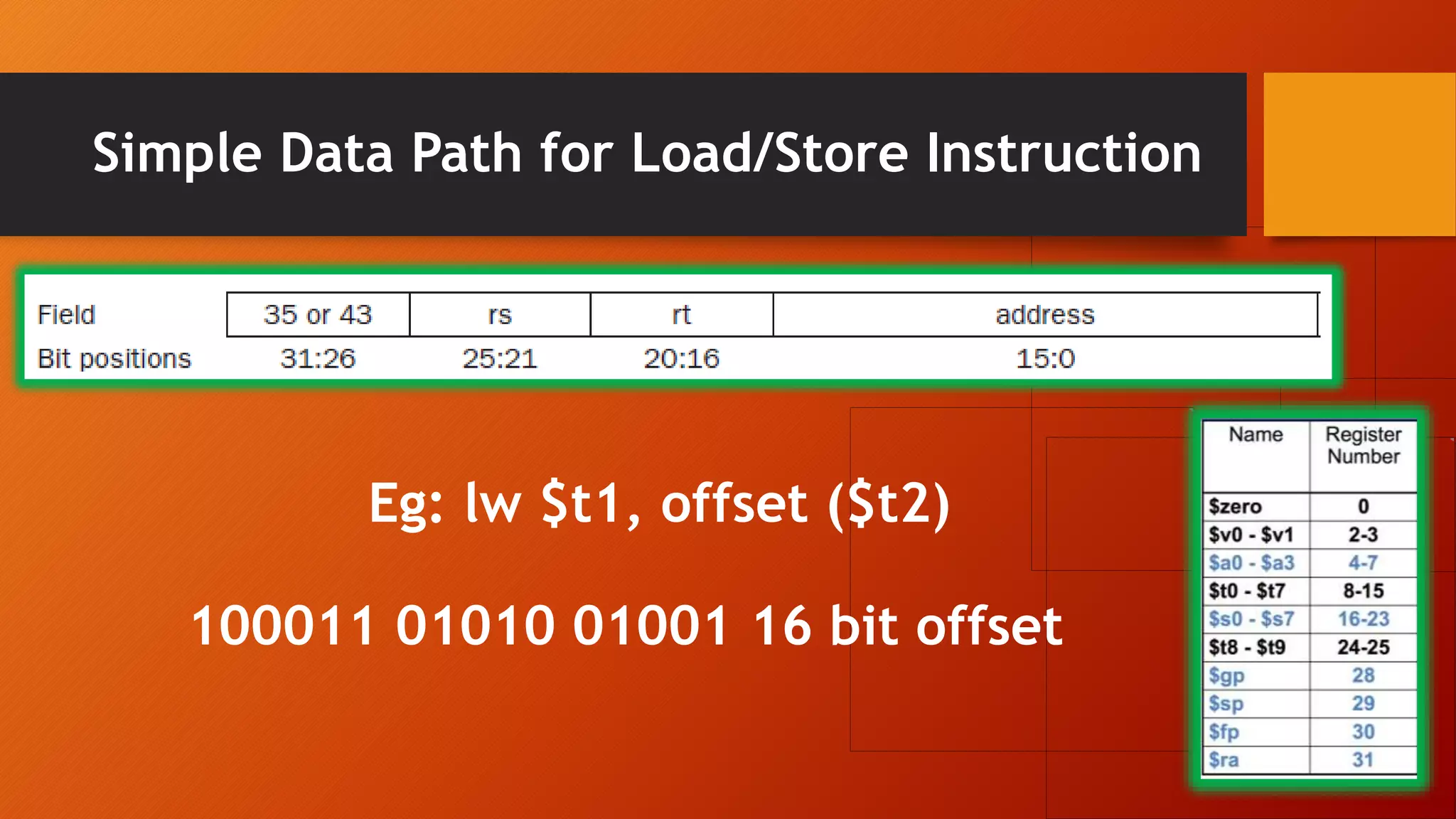 Simple Data Path for Load/Store Instruction

| Field | 35 or 43 | rs | rt | address |
|---|---|---|---|---|
| Bit positions | 31:26 | 25:21 | 20:16 | 15:0 |

Eg: lw \$t1, offset (\$t2)

100011 01010 01001 16 bit offset

| Name | Register Number |
|---|---|
| \$zero | 0 |
| \$v0 - \$v1 | 2-3 |
| \$a0 - \$a3 | 4-7 |
| \$t0 - \$t7 | 8-15 |
| \$s0 - \$s7 | 16-23 |
| \$t8 - \$t9 | 24-25 |
| \$gp | 28 |
| \$sp | 29 |
| \$fp | 30 |
| \$ra | 31 |